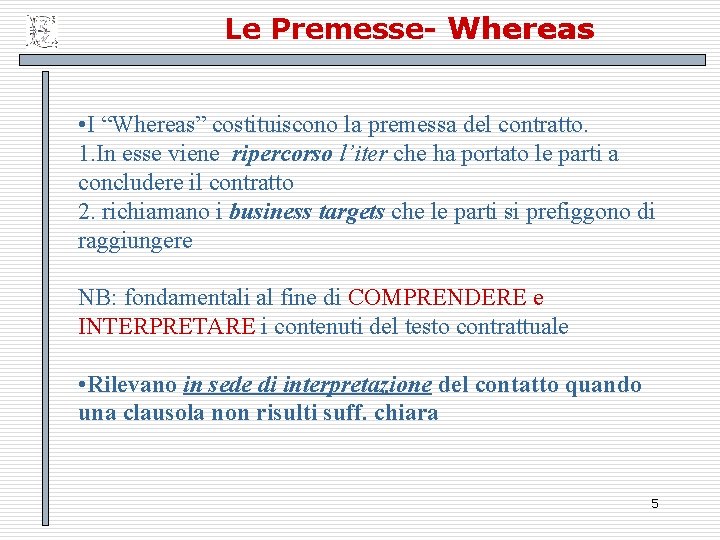 Le Premesse- Whereas

•I “Whereas” costituiscono la premessa del contratto.
1.In esse viene ripercorso l’iter che ha portato le parti a concludere il contratto
2. richiamano i business targets che le parti si prefiggono di raggiungere

NB: fondamentali al fine di COMPRENDERE e INTERPRETARE i contenuti del testo contrattuale

•Rilevano in sede di interpretazione del contatto quando una clausola non risulti suff. chiara

5